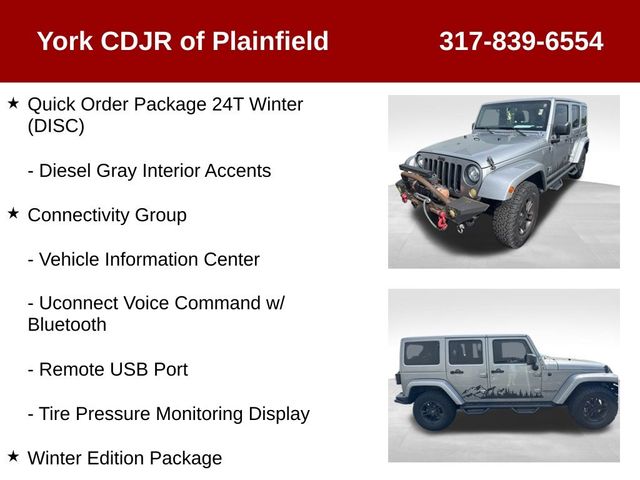 York CDJR of Plainfield 317-839-6554

★ Quick Order Package 24T Winter (DISC)

- Diesel Gray Interior Accents

★ Connectivity Group

- Vehicle Information Center

- Uconnect Voice Command w/ Bluetooth

- Remote USB Port

- Tire Pressure Monitoring Display

★ Winter Edition Package